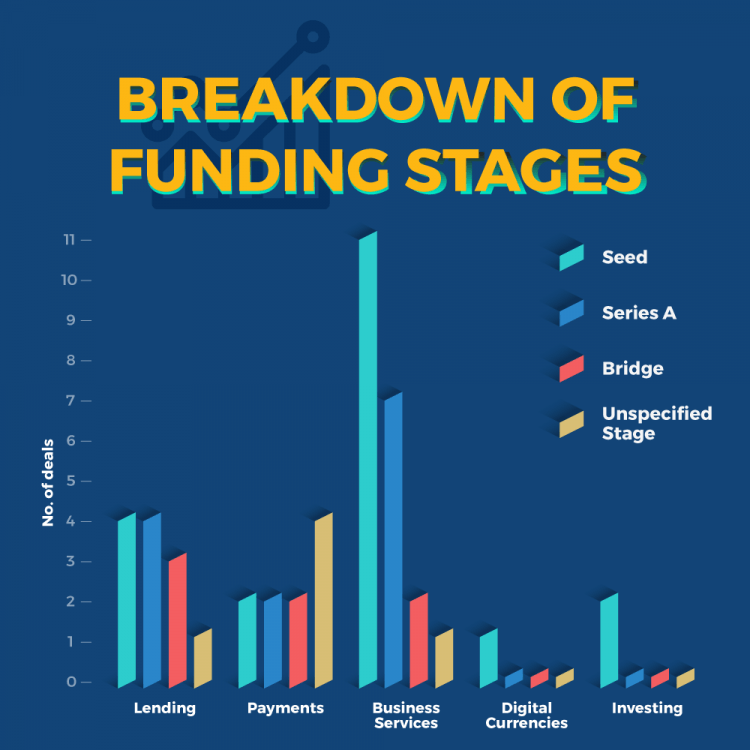 BREAKDOWN OF FUNDING STAGES

Seed
Series A
Bridge
Unspecified Stage

No. of deals

11
10
9
8
7
6
5
4
3
2
1
0

Lending
Payments
Business Services
Digital Currencies
Investing